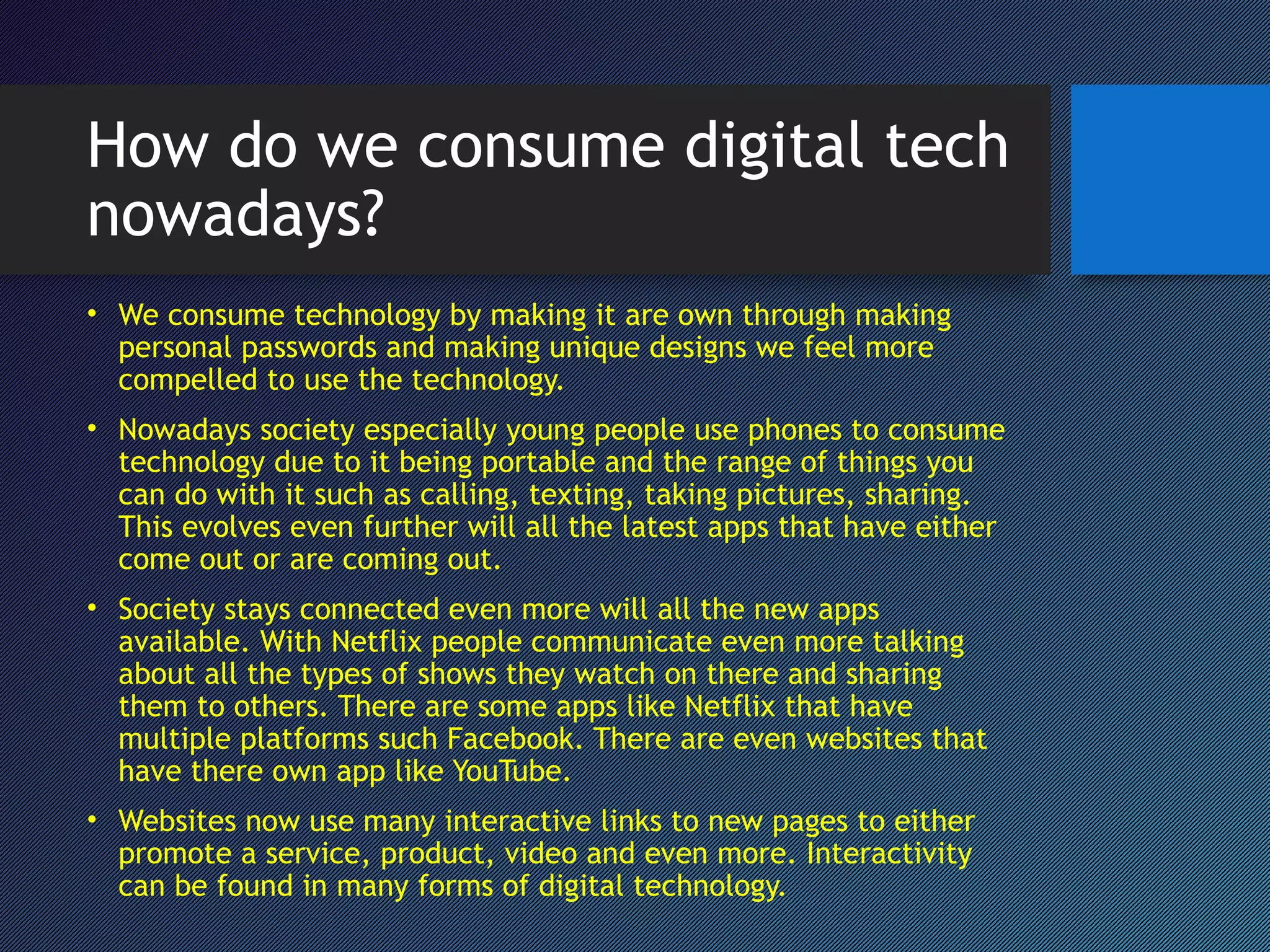 How do we consume digital tech nowadays?

• We consume technology by making it are own through making personal passwords and making unique designs we feel more compelled to use the technology.

• Nowadays society especially young people use phones to consume technology due to it being portable and the range of things you can do with it such as calling, texting, taking pictures, sharing. This evolves even further will all the latest apps that have either come out or are coming out.

• Society stays connected even more will all the new apps available. With Netflix people communicate even more talking about all the types of shows they watch on there and sharing them to others. There are some apps like Netflix that have multiple platforms such Facebook. There are even websites that have there own app like YouTube.

• Websites now use many interactive links to new pages to either promote a service, product, video and even more. Interactivity can be found in many forms of digital technology.